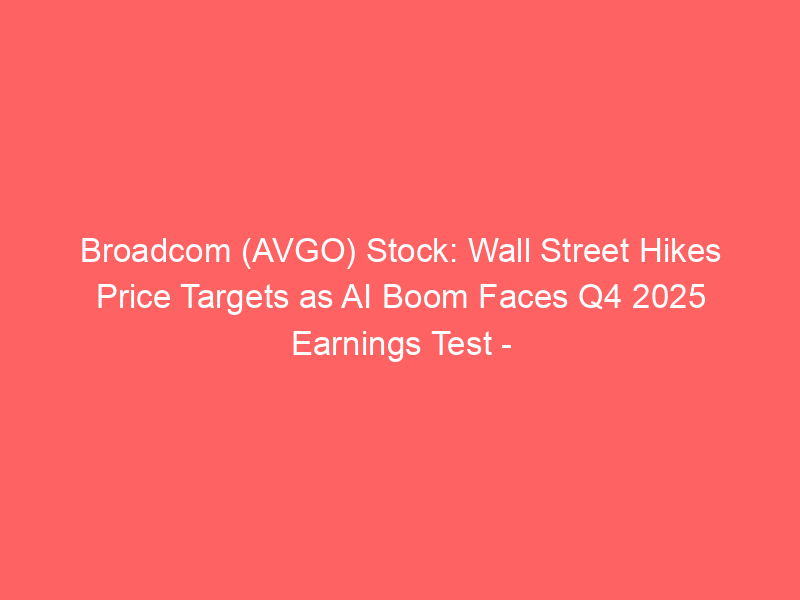 Broadcom (AVGO) Stock: Wall Street Hikes Price Targets as AI Boom Faces Q4 2025 Earnings Test -